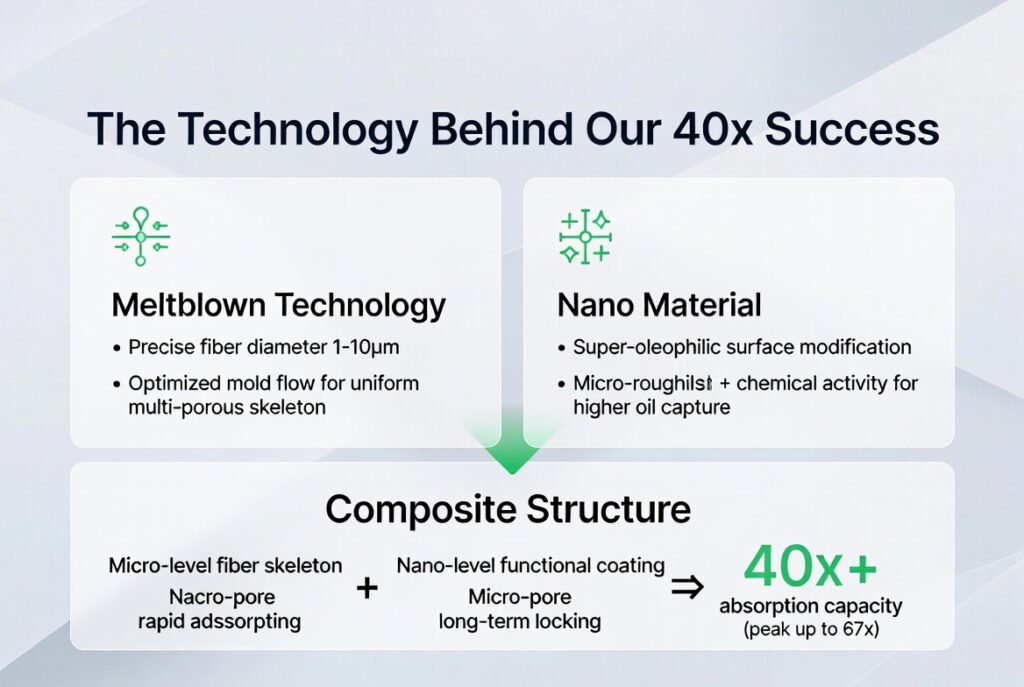 The Technology Behind Our 40x Success

Meltblown Technology

• Precise fiber diameter 1-10μm

• Optimized mold flow for uniform multi-porous skeleton

Nano Material

• Super-oleophilic surface modification

• Micro-roughilst + chemical activity for higher oil capture

Composite Structure

Micro-level fiber skeleton
Nacro-pore
rapid adssorpting

+

Nano-level functional coating
Micro-pore
long-term locking

⇒

40x+
absorption capacity
(peak up to 67x)